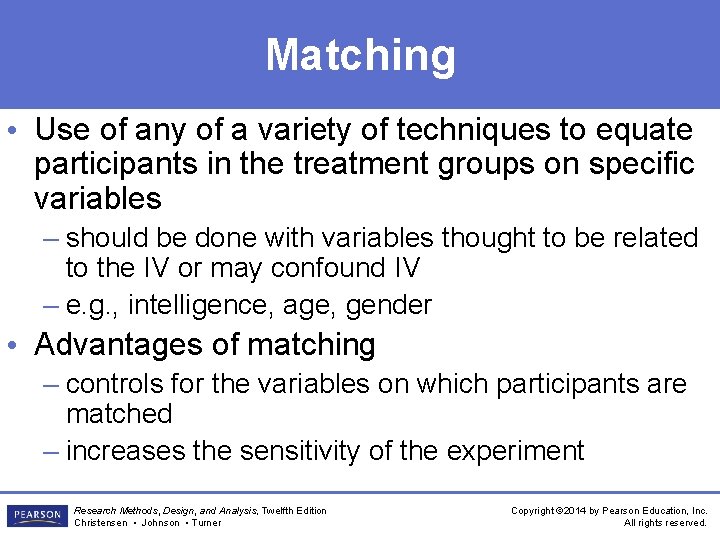 Matching

• Use of any of a variety of techniques to equate participants in the treatment groups on specific variables
– should be done with variables thought to be related to the IV or may confound IV
– e.g., intelligence, age, gender

• Advantages of matching
– controls for the variables on which participants are matched
– increases the sensitivity of the experiment

PEARSON

Research Methods, Design, and Analysis, Twelfth Edition
Christensen • Johnson • Turner

Copyright ©2014 by Pearson Education, Inc.
All rights reserved.